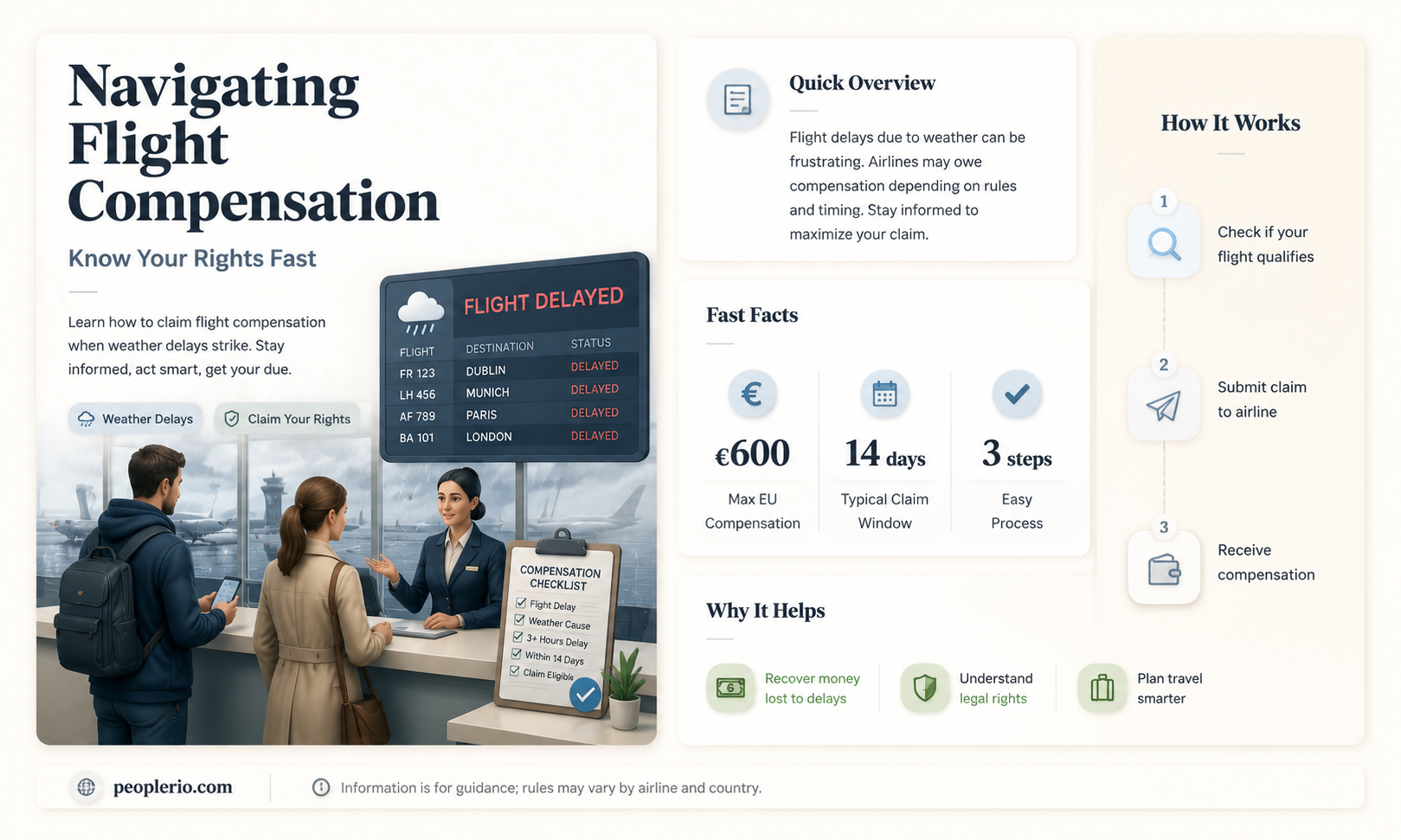 Navigating Flight Compensation

Know Your Rights Fast

Learn how to claim flight compensation when weather delays strike. Stay informed, act smart, get your due.

Weather Delays
Claim Your Rights

FLIGHT DELAYED

| FLIGHT | DESTINATION | STATUS |
|---|---|---|
| FR 123 | DUBLIN | DELAYED |
| LH 456 | MUNICH | DELAYED |
| AF 789 | PARIS | DELAYED |
| BA 101 | LONDON | DELAYED |

COMPENSATION CHECKLIST
Fight Delay
Weather Cause
3+ Hours Delay
Within 14 Days
Claim Eligible

Quick Overview

Flight delays due to weather can be frustrating. Airlines may owe compensation depending on rules and timing. Stay informed to maximize your claim.

Fast Facts

€600
Max EU Compensation

14 days
Typical Claim Window

3 steps
Easy Process

Why It Helps

Recover money lost to delays

Understand legal rights

Plan travel smarter

How It Works

1
Check if your flight qualifies

2
Submit claim to airline

3
Receive compensation

peoplerio.com

Information is for guidance; rules may vary by airline and country.